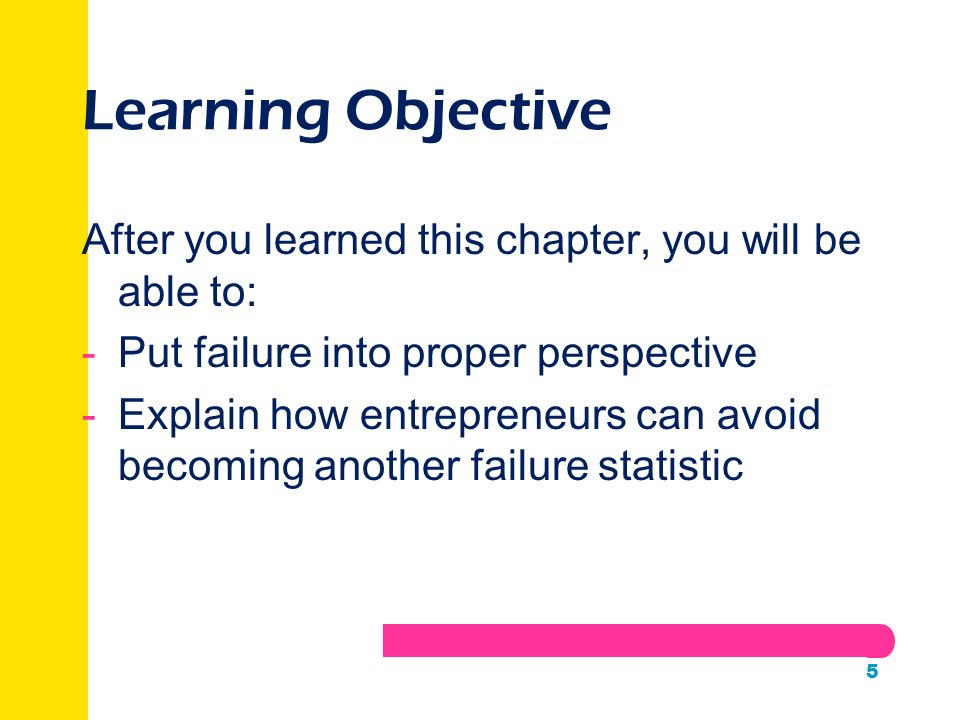 Learning Objective

After you learned this chapter, you will be able to:

- Put failure into proper perspective
- Explain how entrepreneurs can avoid becoming another failure statistic

5